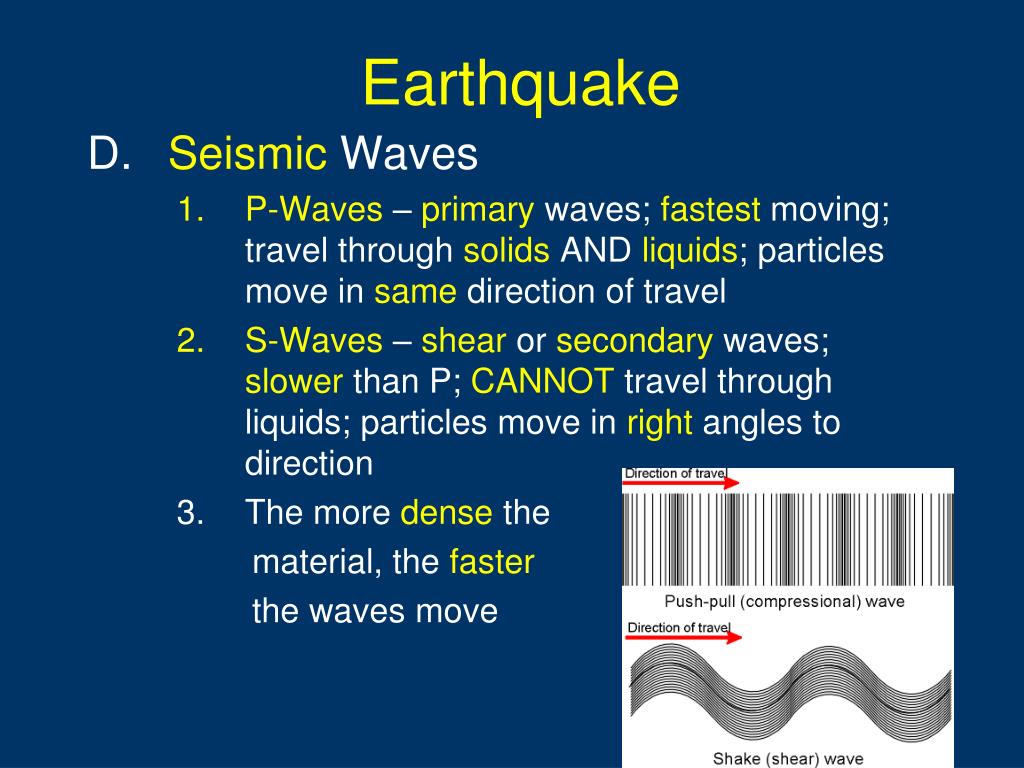 Earthquake

D. Seismic Waves

1. P-Waves – primary waves; fastest moving; travel through solids AND liquids; particles move in same direction of travel

2. S-Waves – shear or secondary waves; slower than P; CANNOT travel through liquids; particles move in right angles to direction

3. The more dense the material, the faster the waves move

Direction of travel

Push-pull (compressional) wave

Direction of travel

Shake (shear) wave